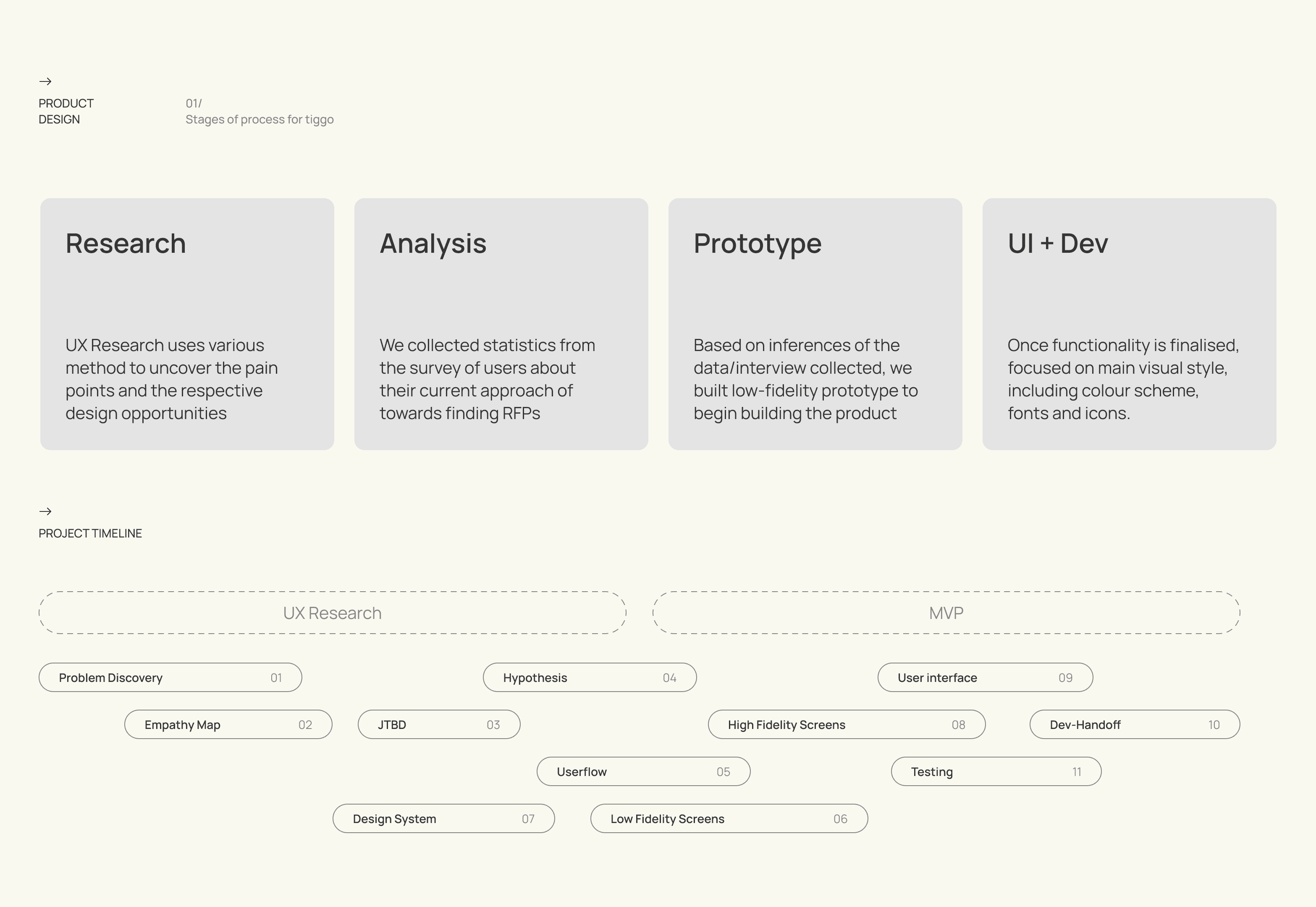 →
PRODUCT DESIGN

01/
Stages of process for tiggo

Research

UX Research uses various method to uncover the pain points and the respective design opportunities

Analysis

We collected statistics from the survey of users about their current approach of towards finding RFPs

Prototype

Based on inferences of the data/interview collected, we built low-fidelity prototype to begin building the product

UI + Dev

Once functionality is finalised, focused on main visual style, including colour scheme, fonts and icons.

→
PROJECT TIMELINE

UX Research

MVP

Problem Discovery 01

Hypothesis 04

User interface 09

Empathy Map 02

JTBD 03

High Fidelity Screens 08

Dev-Handoff 10

Userflow 05

Testing 11

Design System 07

Low Fidelity Screens 06